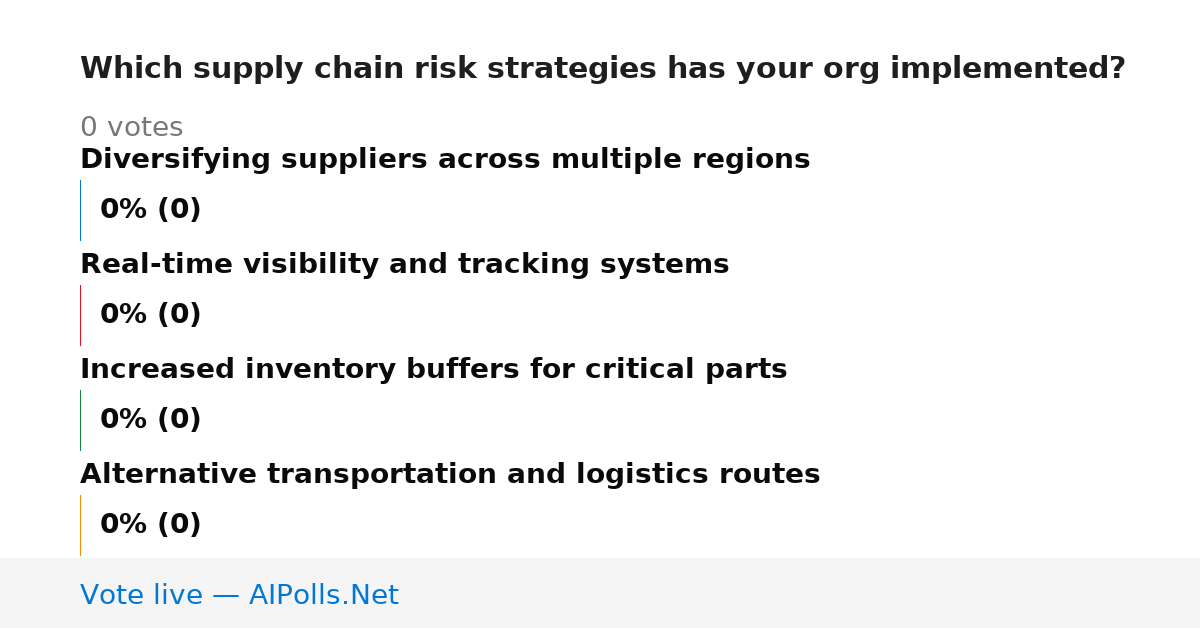 Which supply chain risk strategies has your org implemented?

0 votes

Diversifying suppliers across multiple regions

0% (0)

Real-time visibility and tracking systems

0% (0)

Increased inventory buffers for critical parts

0% (0)

Alternative transportation and logistics routes

0% (0)

Vote live — AIPolls.Net